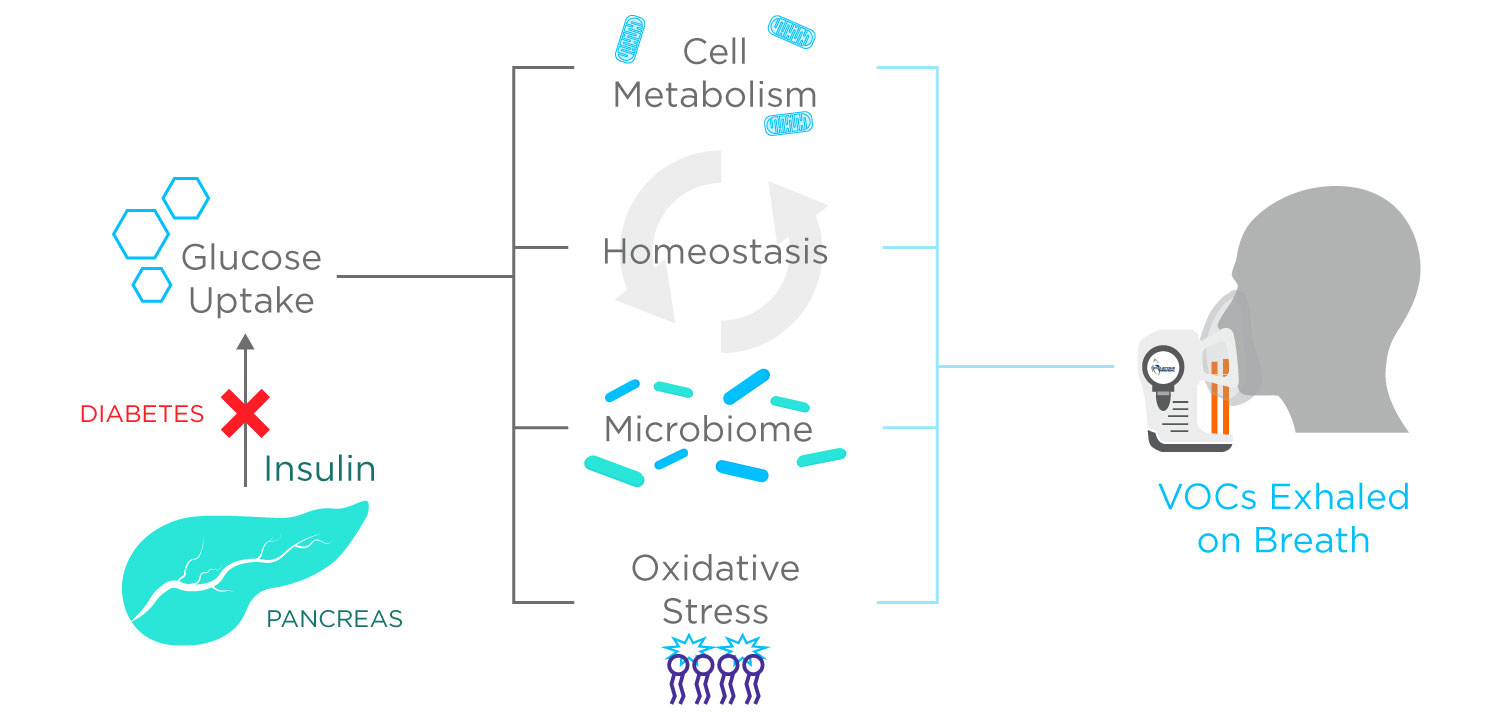 Glucose Uptake

DIABETES

Insulin

PANCREAS

Cell Metabolism

Homeostasis

Microbiome

Oxidative Stress

VOCs Exhaled on Breath